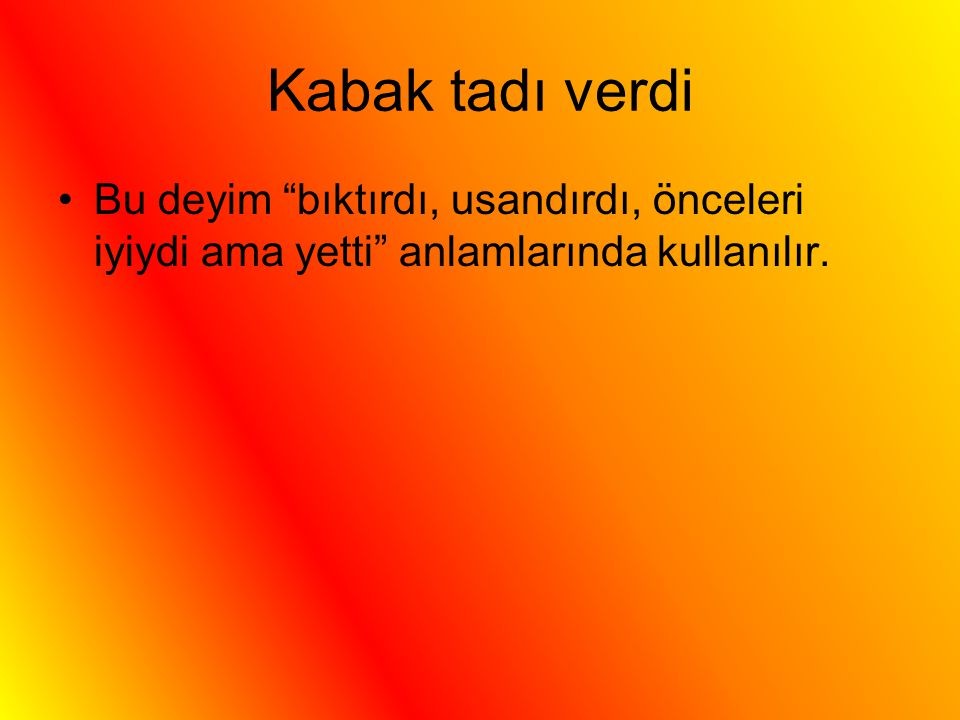 Kabak tadı verdi

• Bu deyim “bıktırdı, usandırdı, önceleri iyiydi ama yetti” anlamlarında kullanılır.